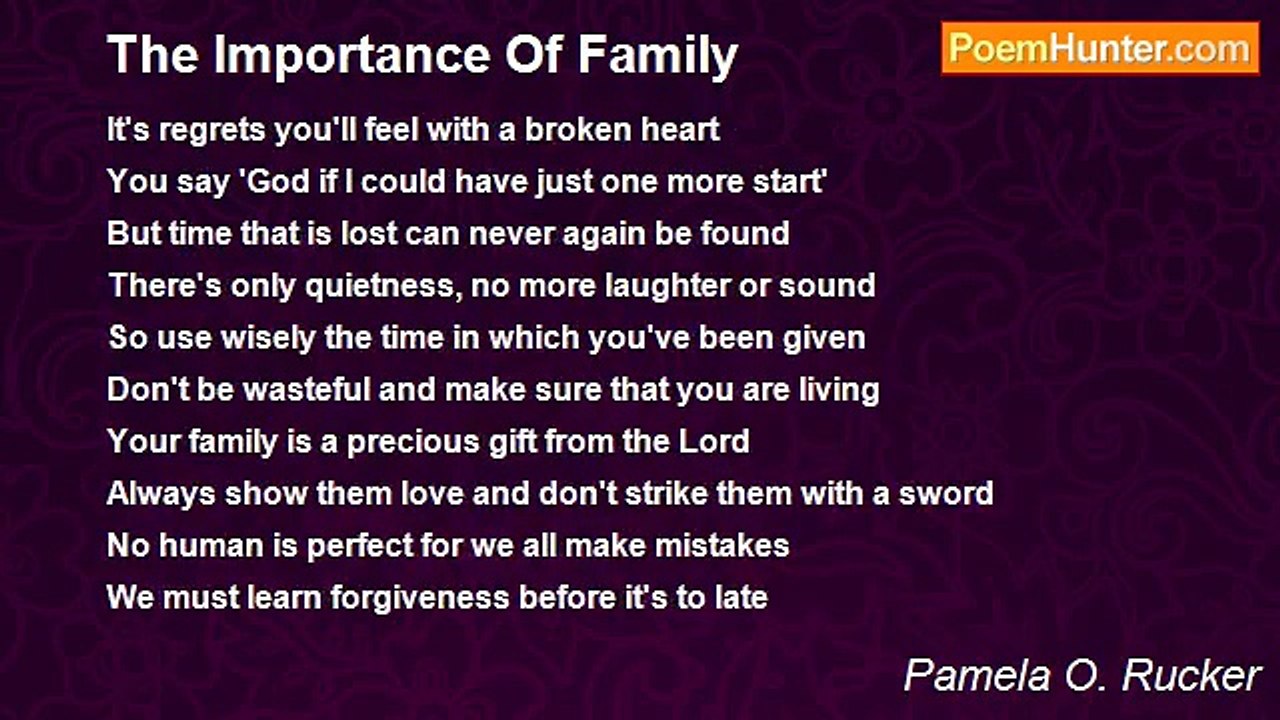 The Importance Of Family

PoemHunter.com

It's regrets you'll feel with a broken heart
You say 'God if I could have just one more start'
But time that is lost can never again be found
There's only quietness, no more laughter or sound
So use wisely the time in which you've been given
Don't be wasteful and make sure that you are living
Your family is a precious gift from the Lord
Always show them love and don't strike them with a sword
No human is perfect for we all make mistakes
We must learn forgiveness before it's to late

Pamela O. Rucker